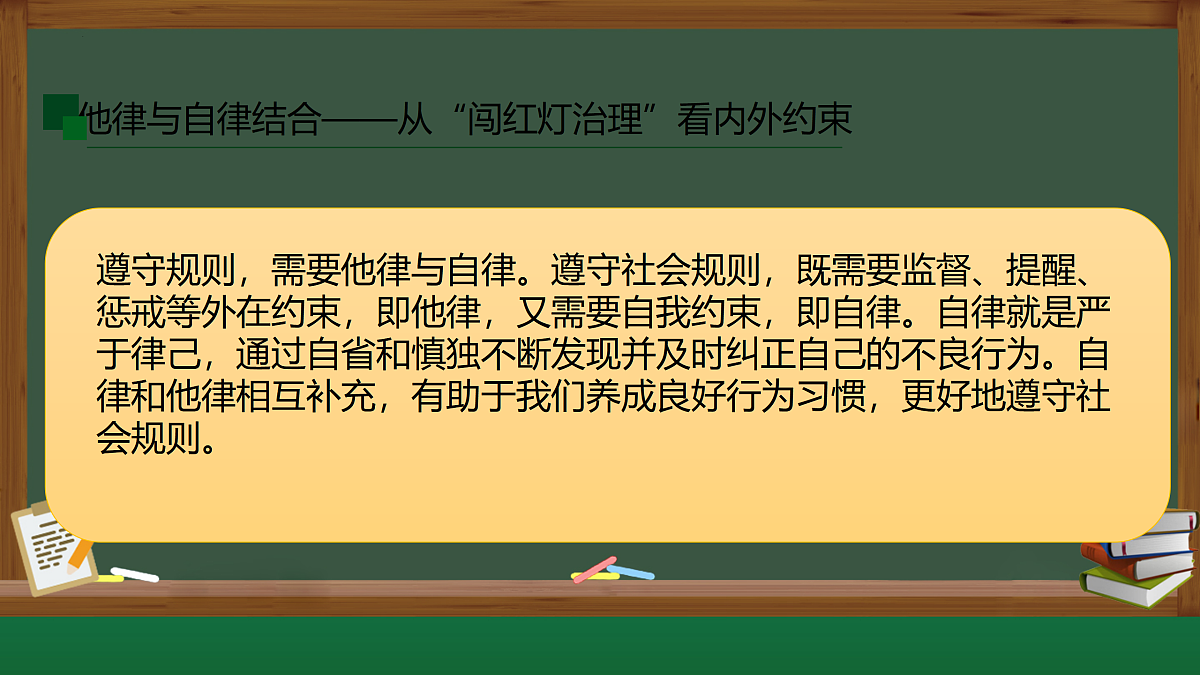 他律与自律结合——从“闯红灯治理”看内外约束

遵守规则，需要他律与自律。遵守社会规则，既需要监督、提醒、惩戒等外在约束，即他律，又需要自我约束，即自律。自律就是严于律己，通过自省和慎独不断发现并及时纠正自己的不良行为。自律和他律相互补充，有助于我们养成良好行为习惯，更好地遵守社会规则。